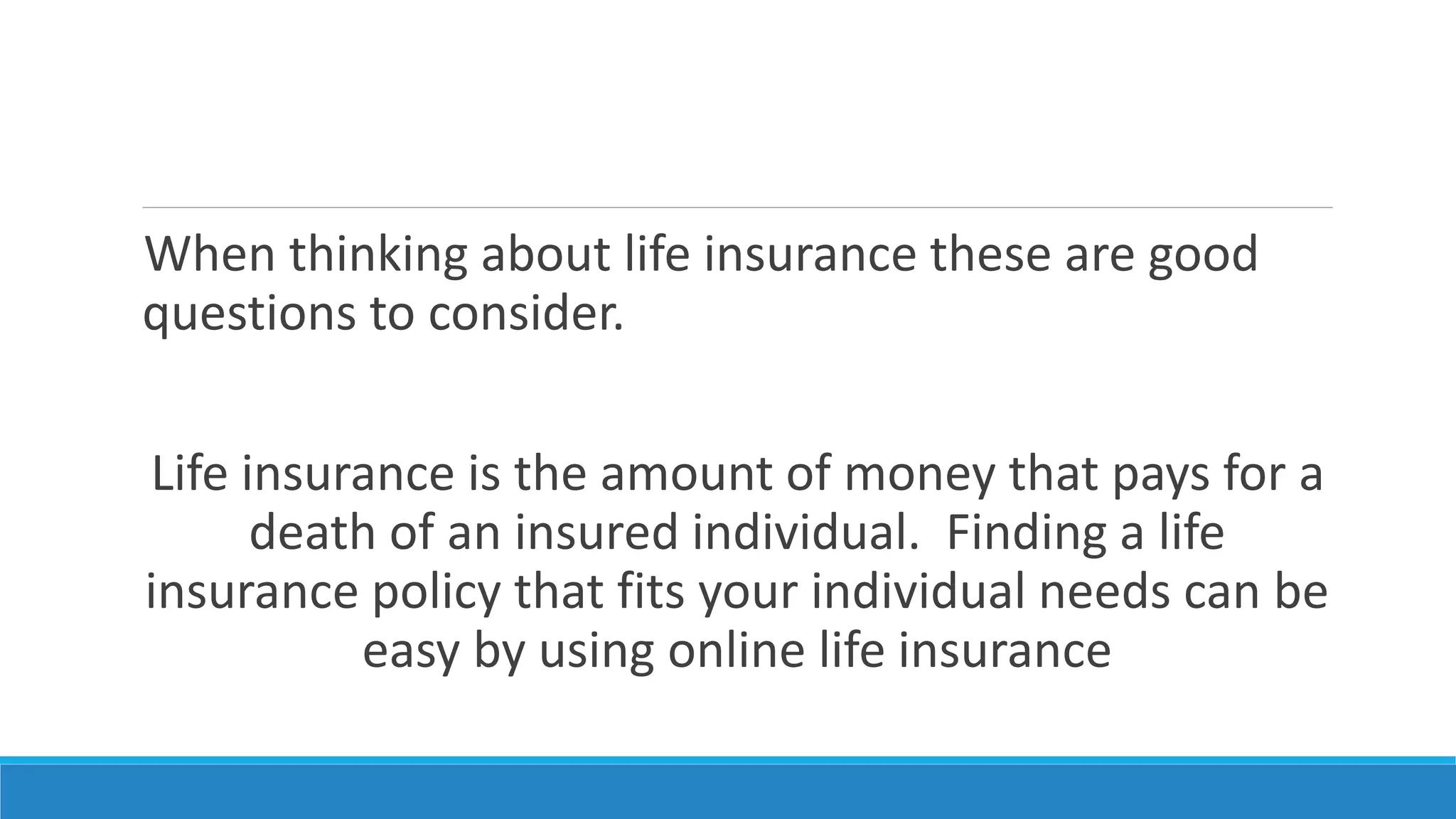 When thinking about life insurance these are good questions to consider.

Life insurance is the amount of money that pays for a death of an insured individual.  Finding a life insurance policy that fits your individual needs can be easy by using online life insurance